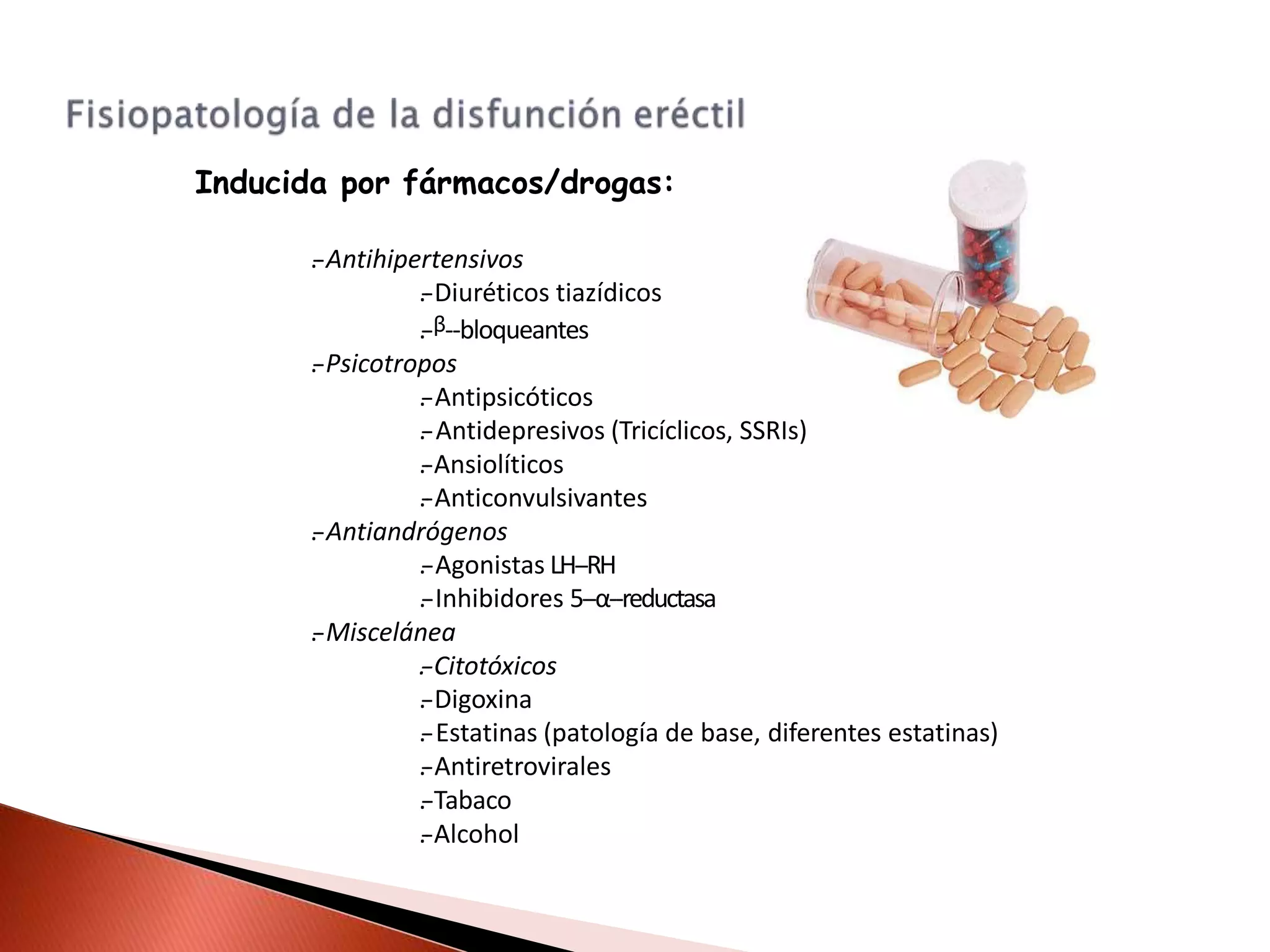 Fisiopatología de la disfunción eréctil

Inducida por fármacos/drogas:

.-Antihipertensivos
.-Diuréticos tiazídicos
.-β--bloqueantes
.-Psicotropos
.-Antipsicóticos
.-Antidepresivos (Tricíclicos, SSRIs)
.-Ansiolíticos
.-Anticonvulsivantes
.-Antiandrógenos
.-Agonistas LH–RH
.-Inhibidores 5–α–reductasa
.-Miscelánea
.-Citotóxicos
.-Digoxina
.-Estatinas (patología de base, diferentes estatinas)
.-Antiretrovirales
.-Tabaco
.-Alcohol